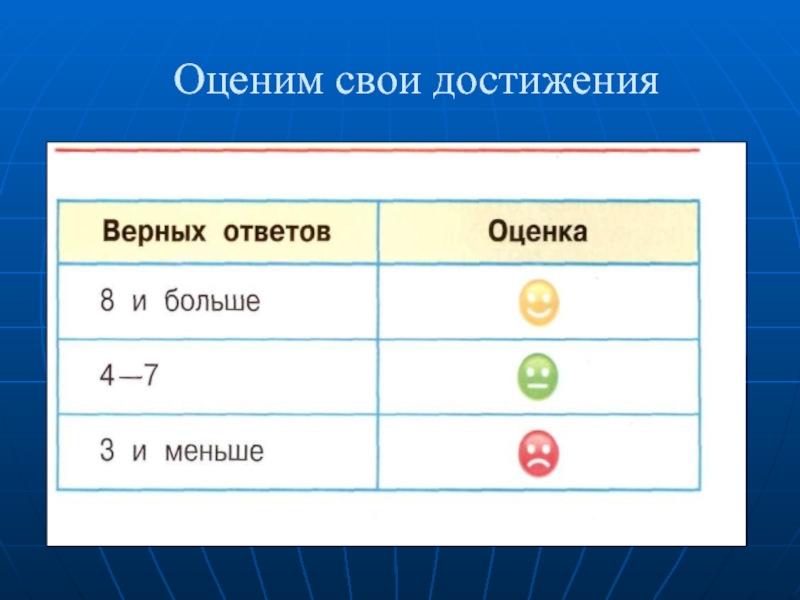 Оценим свои достижения

| Верных ответов | Оценка |
|---|---|
| 8 и больше | |
| 4—7 | |
| 3 и меньше | |